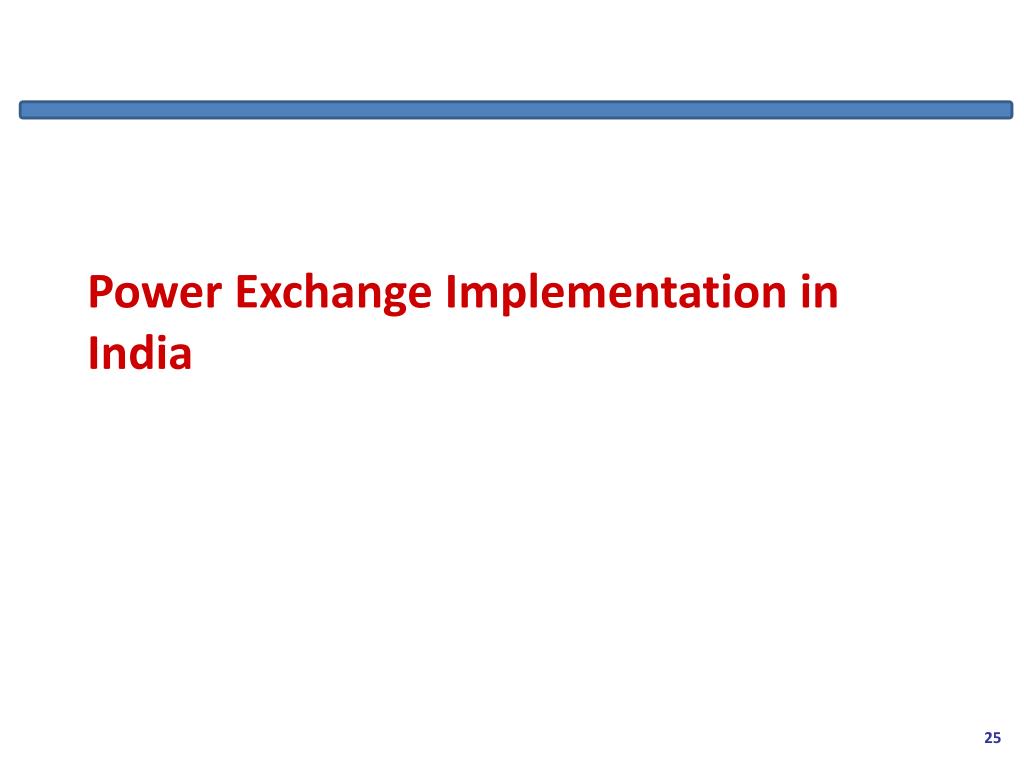 Power Exchange Implementation in India

25